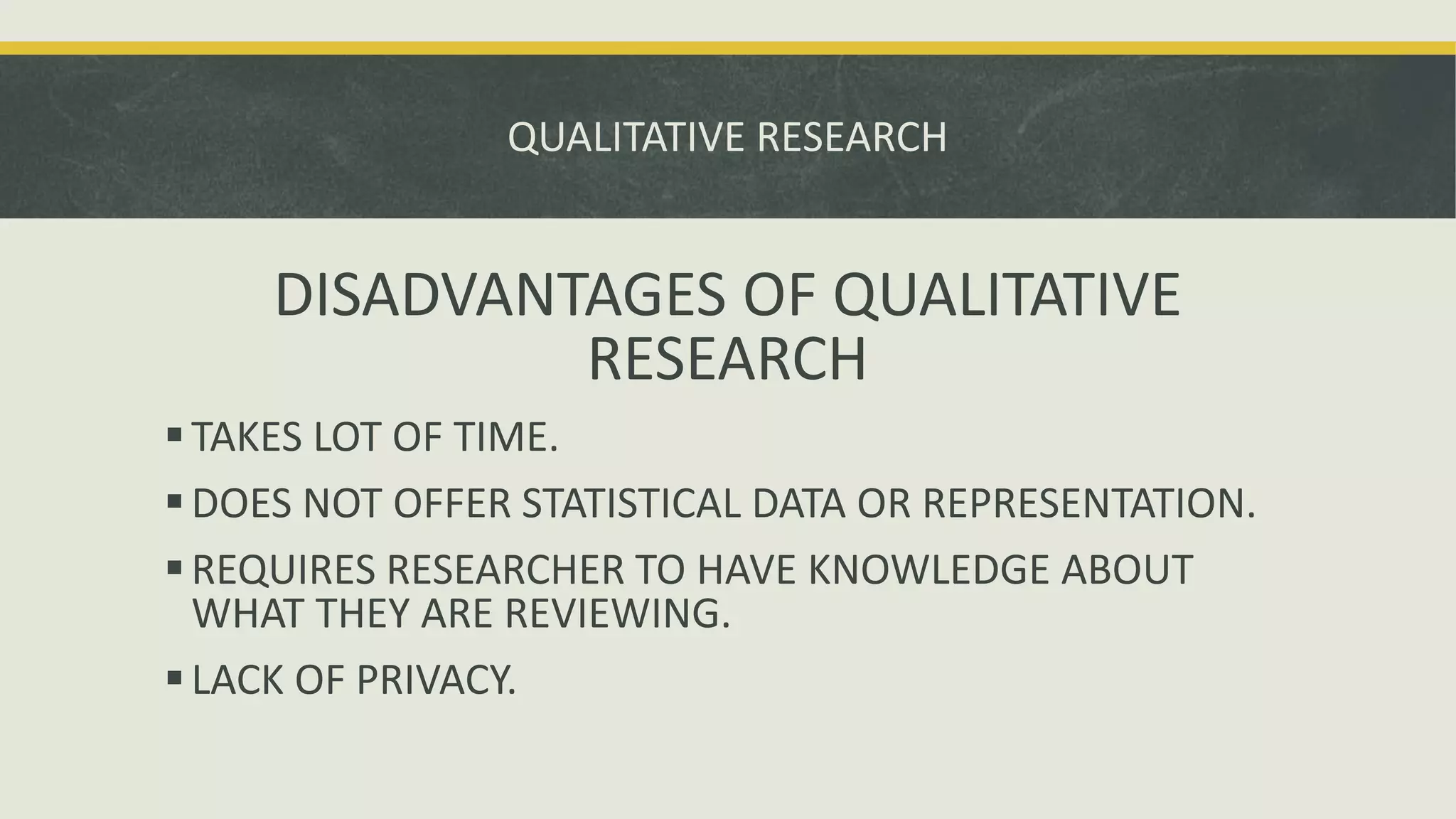 QUALITATIVE RESEARCH

DISADVANTAGES OF QUALITATIVE RESEARCH

▪ TAKES LOT OF TIME.

▪ DOES NOT OFFER STATISTICAL DATA OR REPRESENTATION.

▪ REQUIRES RESEARCHER TO HAVE KNOWLEDGE ABOUT WHAT THEY ARE REVIEWING.

▪ LACK OF PRIVACY.